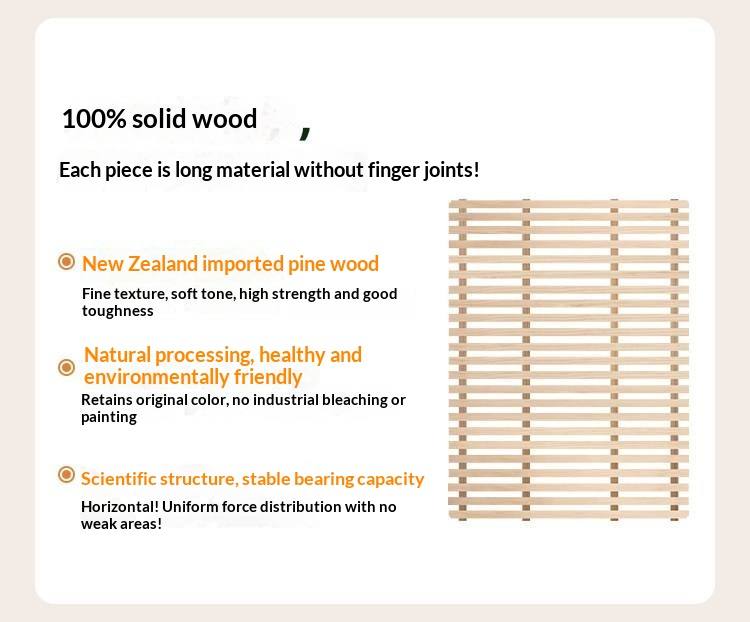 100% solid wood ,

Each piece is long material without finger joints!

New Zealand imported pine wood

Fine texture, soft tone, high strength and good toughness

Natural processing, healthy and environmentally friendly

Retains original color, no industrial bleaching or painting

Scientific structure, stable bearing capacity

Horizontal! Uniform force distribution with no weak areas!